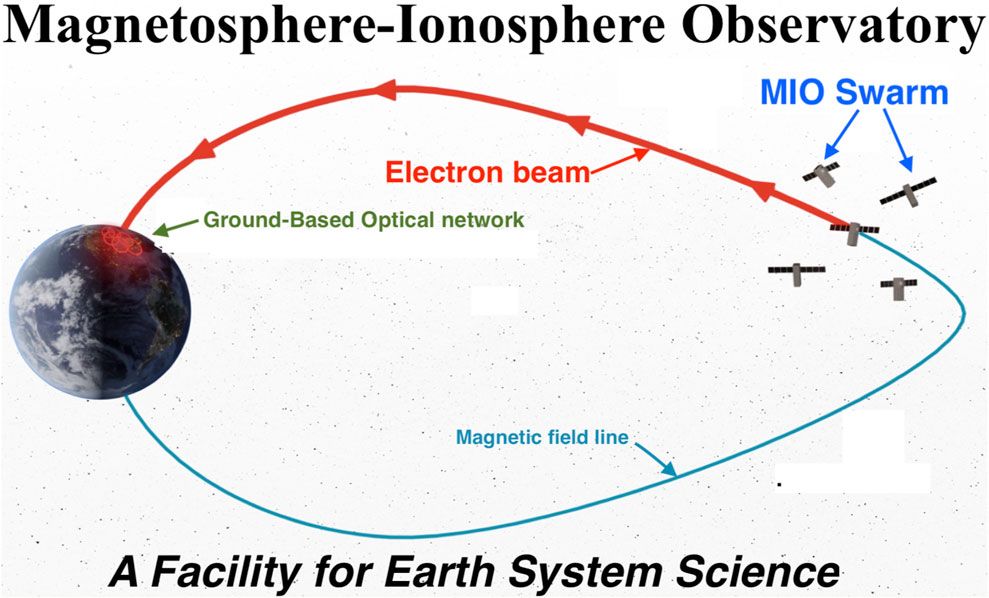 Magnetosphere-Ionosphere Observatory

MIO Swarm

Electron beam

Ground-Based Optical network

Magnetic field line

A Facility for Earth System Science